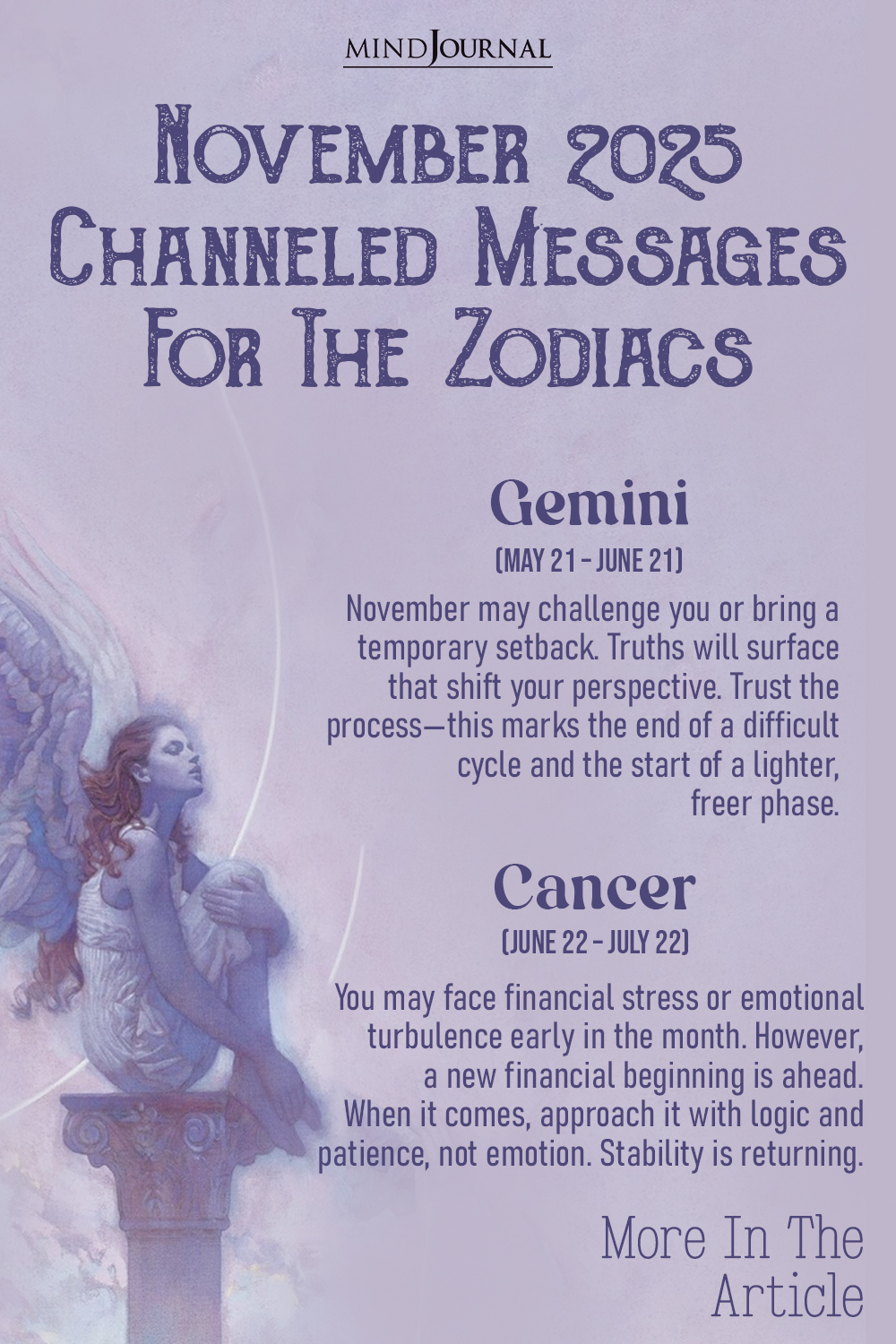 MINDJOURNAL

November 2025 Channeled Messages For The Zodiacs

Gemini

(MAY 21 - JUNE 21)

November may challenge you or bring a temporary setback. Truths will surface that shift your perspective. Trust the process—this marks the end of a difficult cycle and the start of a lighter, freer phase.

Cancer

(JUNE 22 - JULY 22)

You may face financial stress or emotional turbulence early in the month. However, a new financial beginning is ahead. When it comes, approach it with logic and patience, not emotion. Stability is returning.

More In The Article